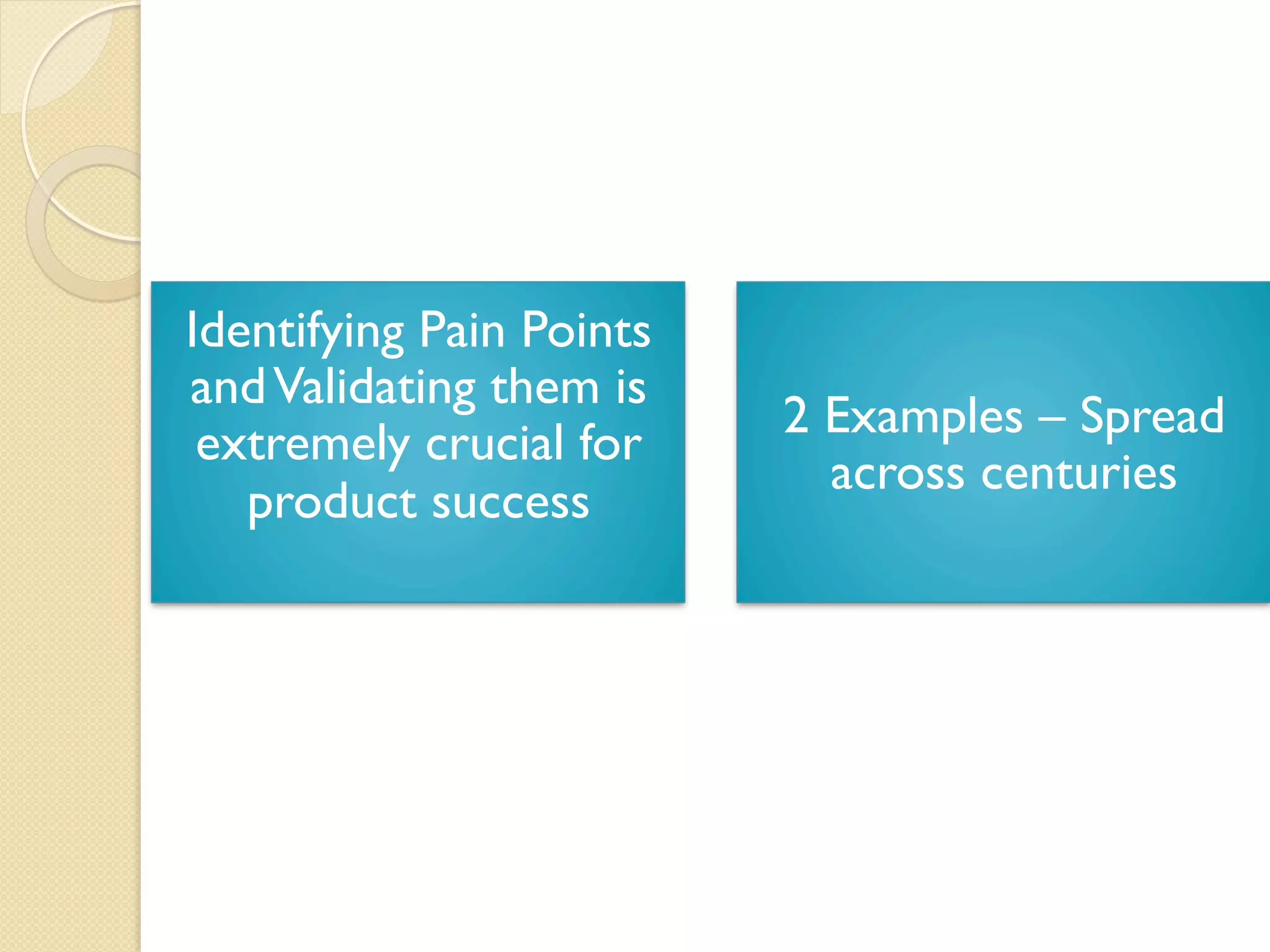 Identifying Pain Points and Validating them is extremely crucial for product success

2 Examples – Spread across centuries